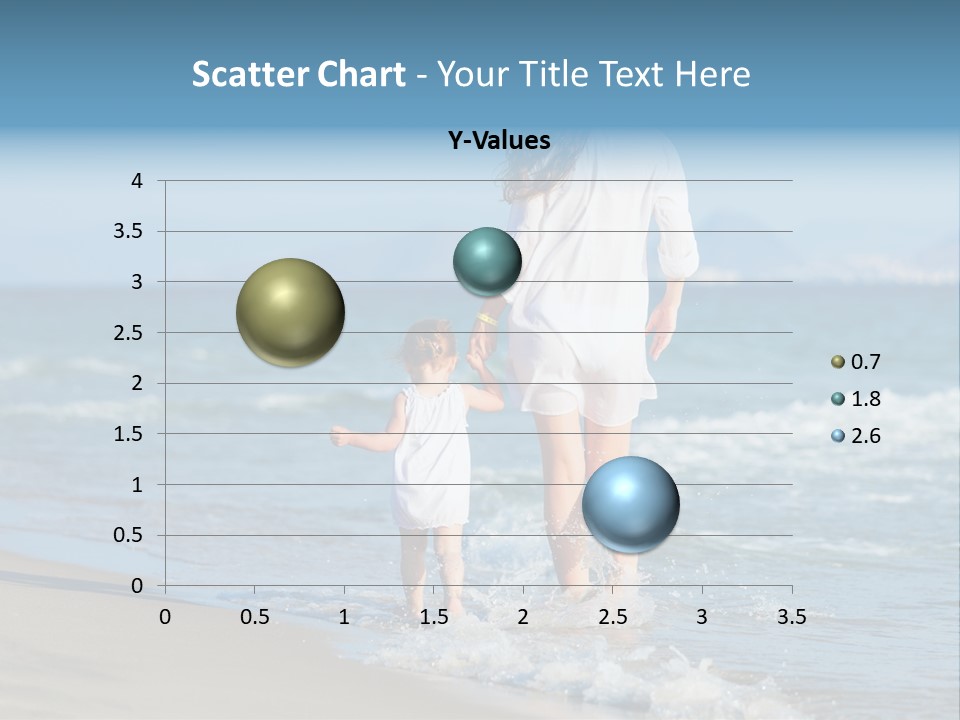 Scatter Chart - Your Title Text Here

Y-Values

4
3.5
3
2.5
2
1.5
1
0.5
0

0 0.5 1 1.5 2 2.5 3 3.5

0.7
1.8
2.6